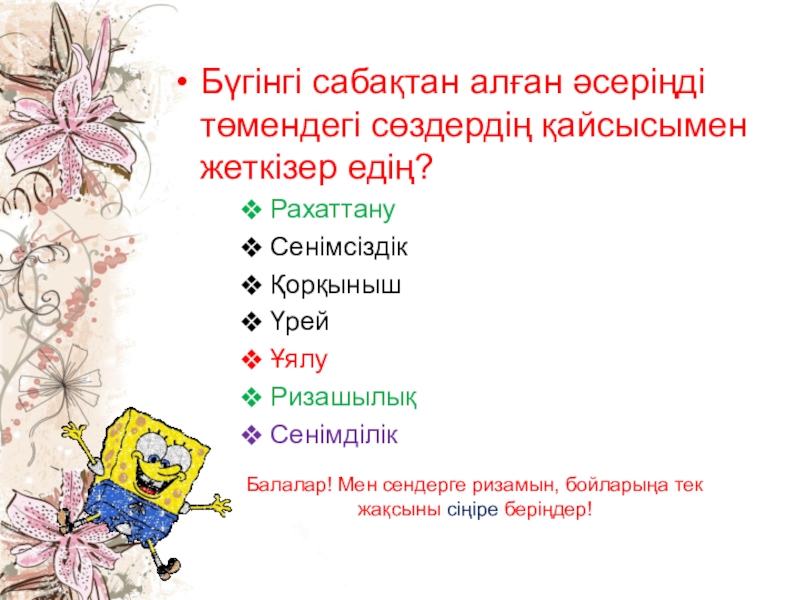 • Бүгінгі сабақтан алған әсеріңді төмендегі сөздердің қайсысымен жеткізер едің?

❖ Рахаттану
❖ Сенімсіздік
❖ Қорқыныш
❖ Үрей
❖ Ұялу
❖ Ризашылық
❖ Сенімділік

Балалар! Мен сендерге ризамын, бойларыңа тек жақсыны сіңіре беріңдер!